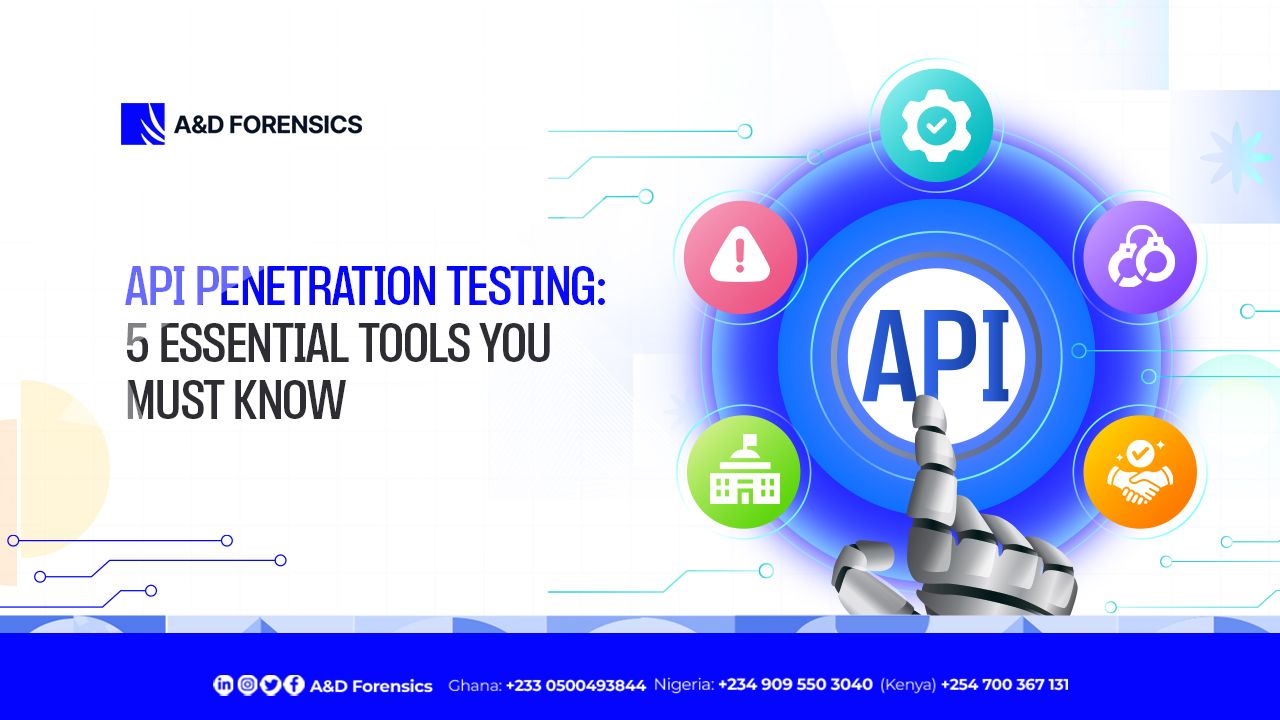 A&D FORENSICS

API PENETRATION TESTING: 5 ESSENTIAL TOOLS YOU MUST KNOW

API

A&D Forensics Ghana: +233 0500493844 Nigeria: +234 909 550 3040 (Kenya) +254 700 367 131